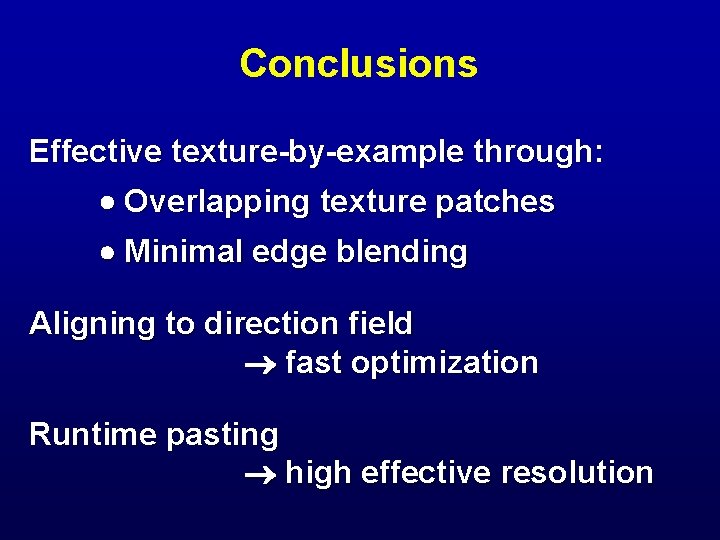 Conclusions

Effective texture-by-example through:

• Overlapping texture patches

• Minimal edge blending

Aligning to direction field
→ fast optimization

Runtime pasting
→ high effective resolution